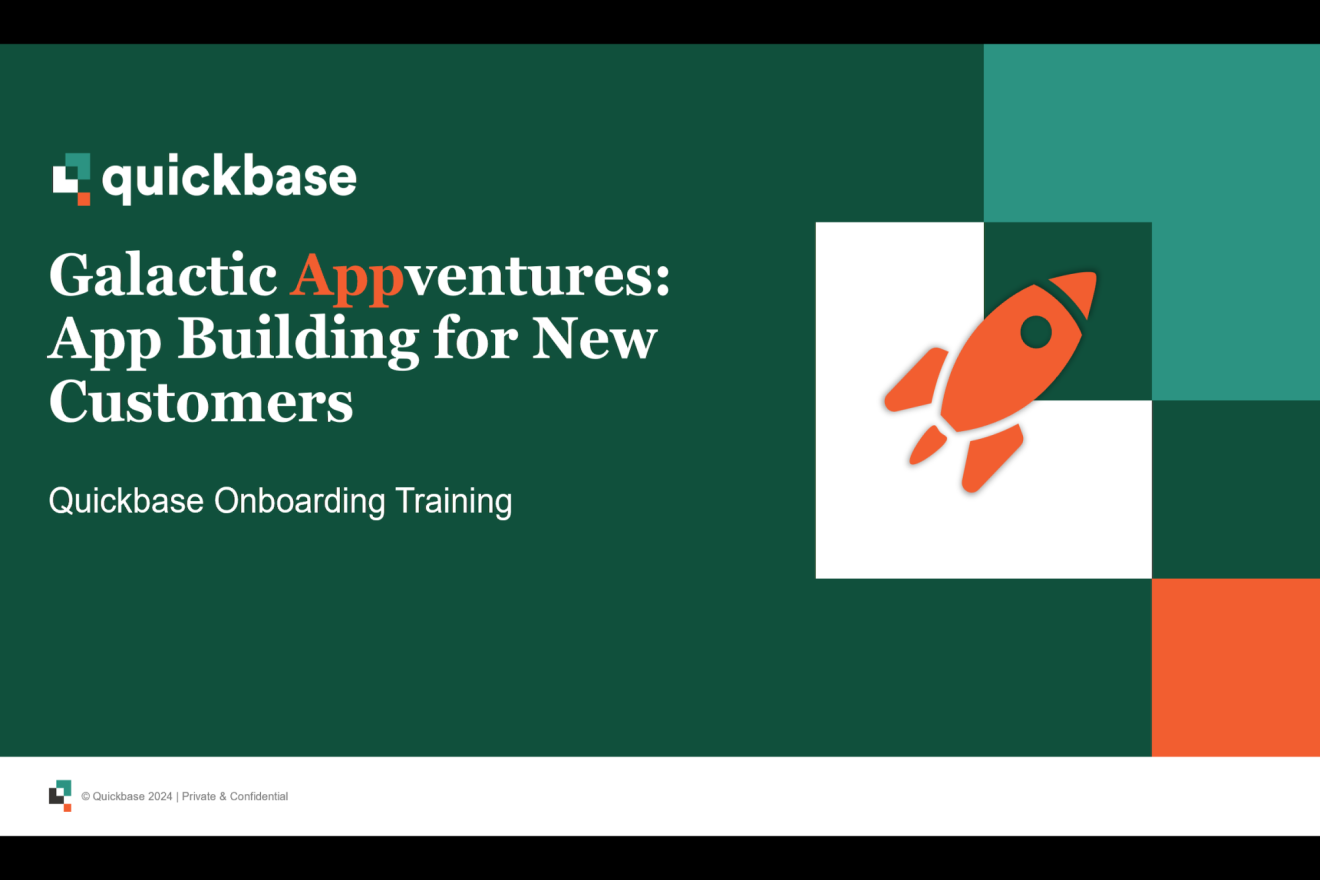 quickbase

Galactic Appventures: App Building for New Customers

Quickbase Onboarding Training

© Quickbase 2024 | Private & Confidential